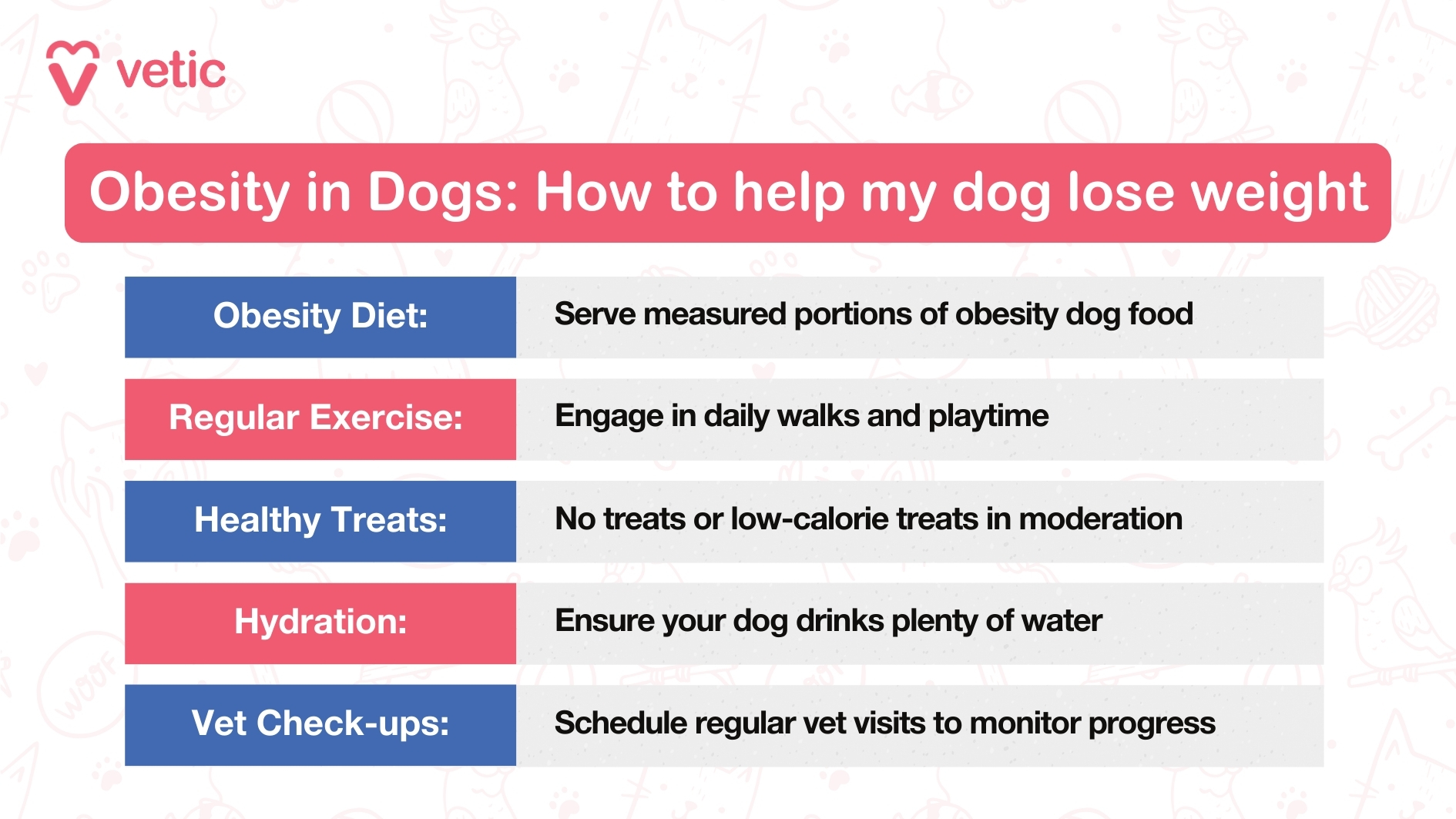 vetic

Obesity in Dogs: How to help my dog lose weight

| Obesity Diet: | Serve measured portions of obesity dog food |
|---|---|
| Regular Exercise: | Engage in daily walks and playtime |
| Healthy Treats: | No treats or low-calorie treats in moderation |
| Hydration: | Ensure your dog drinks plenty of water |
| Vet Check-ups: | Schedule regular vet visits to monitor progress |